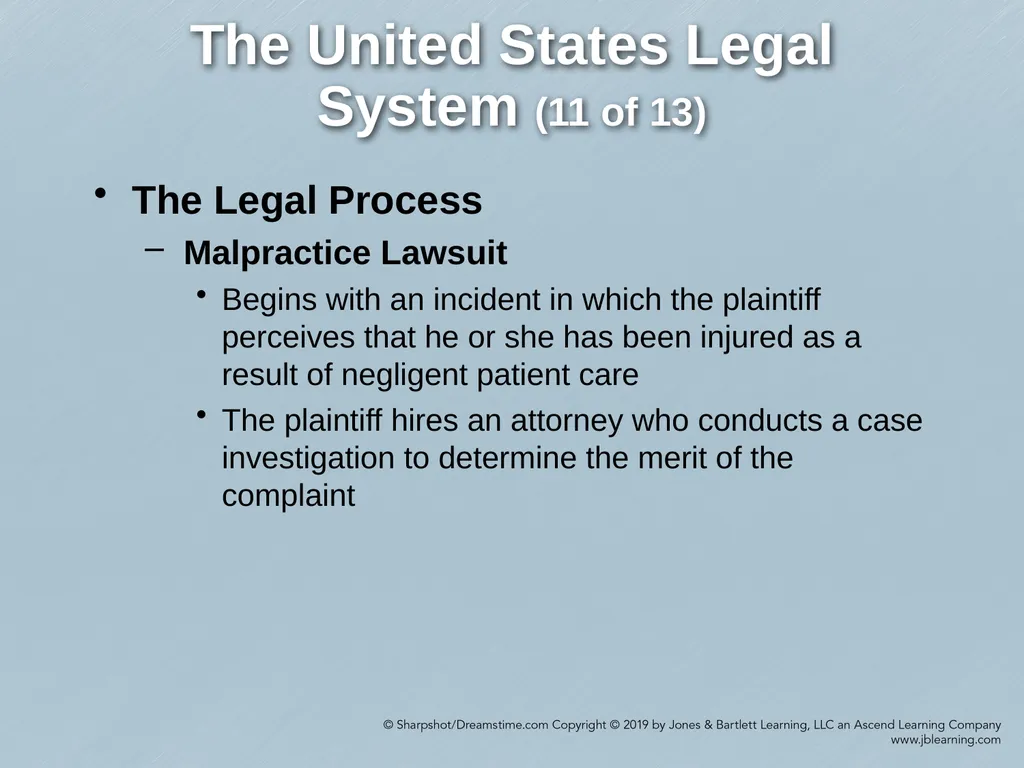 The United States Legal System (11 of 13)

• The Legal Process
- Malpractice Lawsuit
• Begins with an incident in which the plaintiff perceives that he or she has been injured as a result of negligent patient care
• The plaintiff hires an attorney who conducts a case investigation to determine the merit of the complaint

© Sharpshot/Dreamstime.com Copyright © 2019 by Jones & Bartlett Learning, LLC an Ascend Learning Company
www.jblearning.com